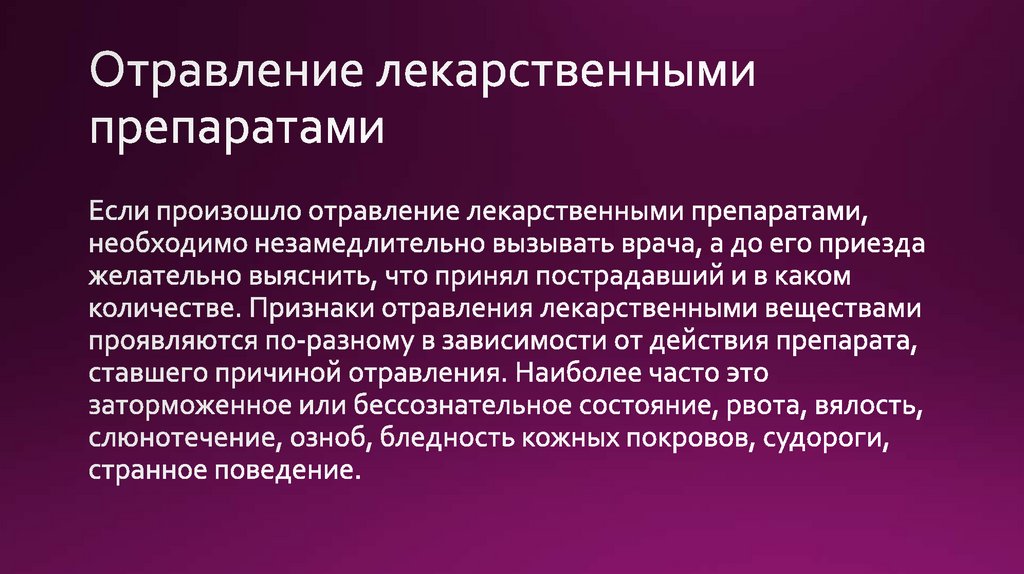 Отравление лекарственными препаратами

Если произошло отравление лекарственными препаратами, необходимо незамедлительно вызывать врача, а до его приезда желательно выяснить, что принял пострадавший и в каком количестве. Признаки отравления лекарственными веществами проявляются по-разному в зависимости от действия препарата, ставшего причиной отравления. Наиболее часто это заторможенное или бессознательное состояние, рвота, вялость, слюнотечение, озноб, бледность кожных покровов, судороги, странное поведение.